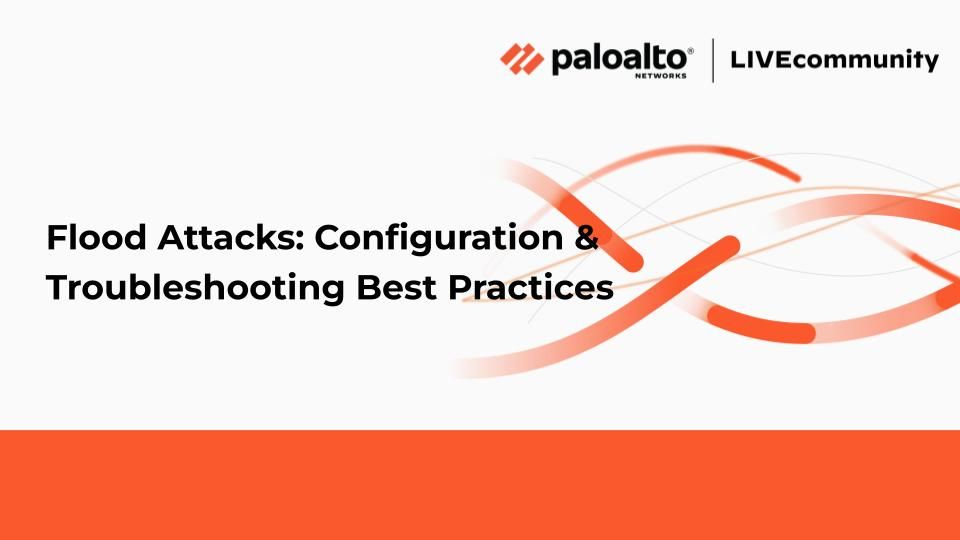 paloalto®
NETWORKS

LIVEcommunity

Flood Attacks: Configuration & Troubleshooting Best Practices